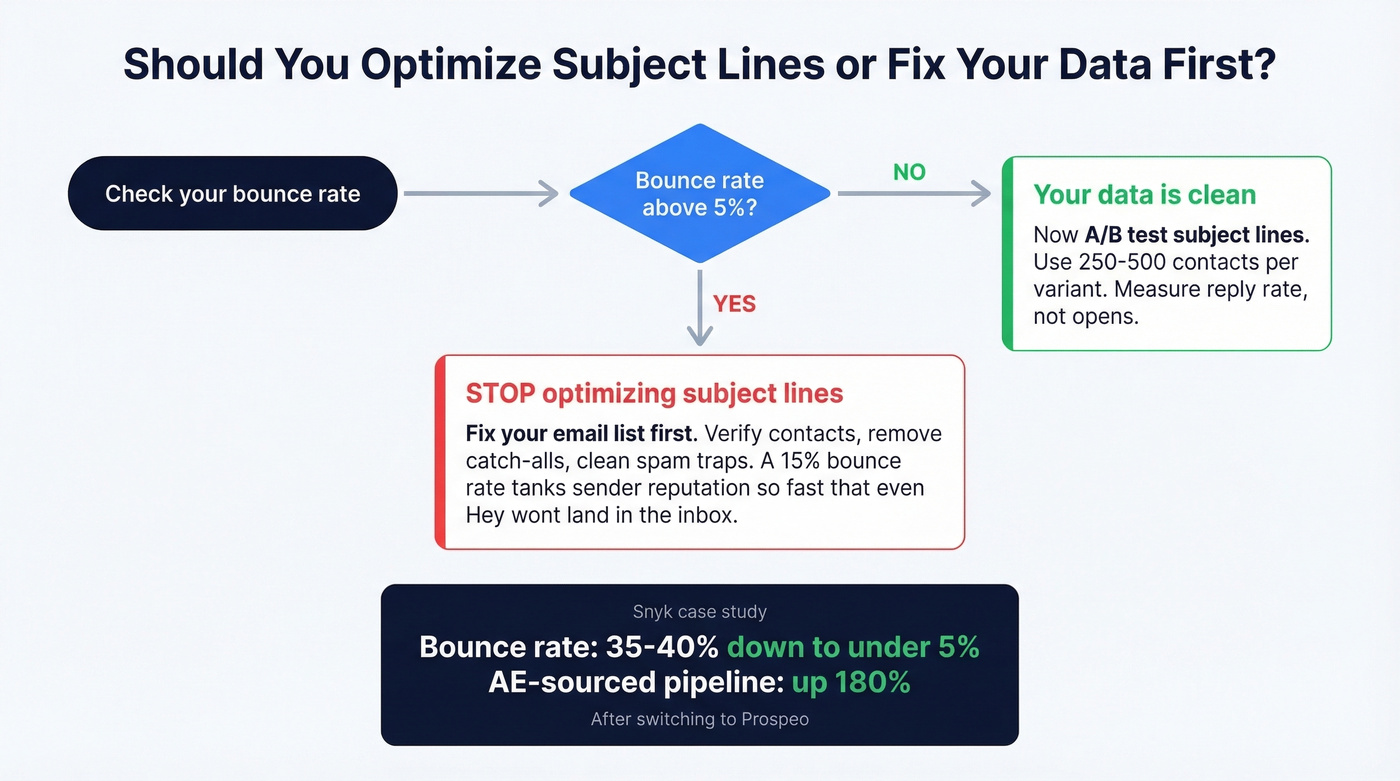 Should You Optimize Subject Lines or Fix Your Data First?

Check your bounce rate

Bounce rate above 5%?

NO

Your data is clean

Now A/B test subject lines. Use 250-500 contacts per variant. Measure reply rate, not opens.

YES

STOP optimizing subject lines

Fix your email list first. Verify contacts, remove catch-alls, clean spam traps. A 15% bounce rate tanks sender reputation so fast that even Hey wont land in the inbox.

Snyk case study

Bounce rate: 35-40% down to under 5%

AE-sourced pipeline: up 180%

After switching to Prospeo